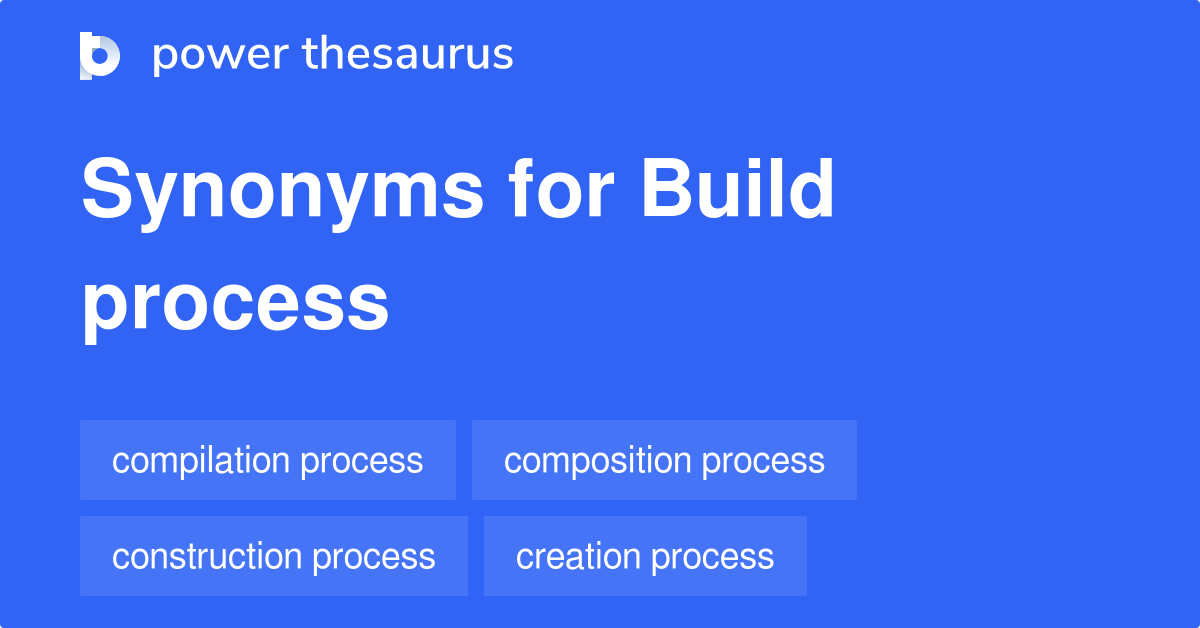 power thesaurus

Synonyms for Build process

compilation process
composition process
construction process
creation process